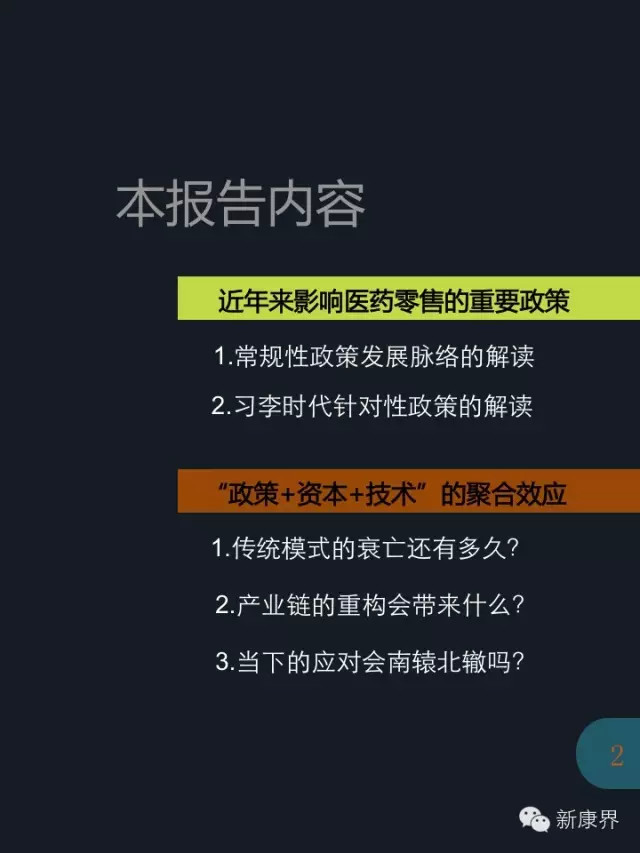 本报告内容

近年来影响医药零售的重要政策

1.常规性政策发展脉络的解读

2.习李时代针对性政策的解读

“政策+资本+技术”的聚合效应

1.传统模式的衰亡还有多久?

2.产业链的重构会带来什么?

3.当下的应对会南辕北辙吗?

2

新康界